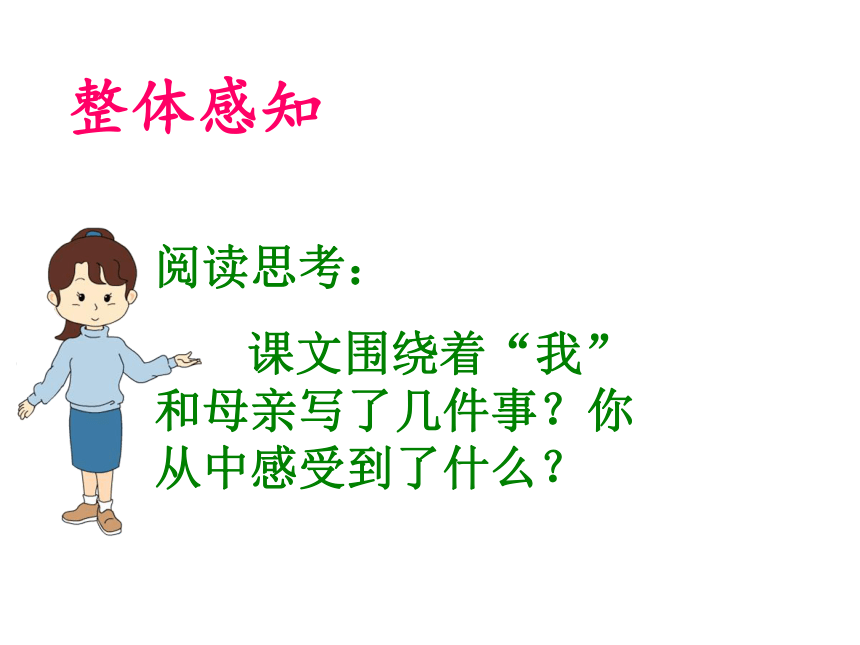 整体感知

阅读思考：

课文围绕着“我”和母亲写了几件事？你从中感受到了什么？